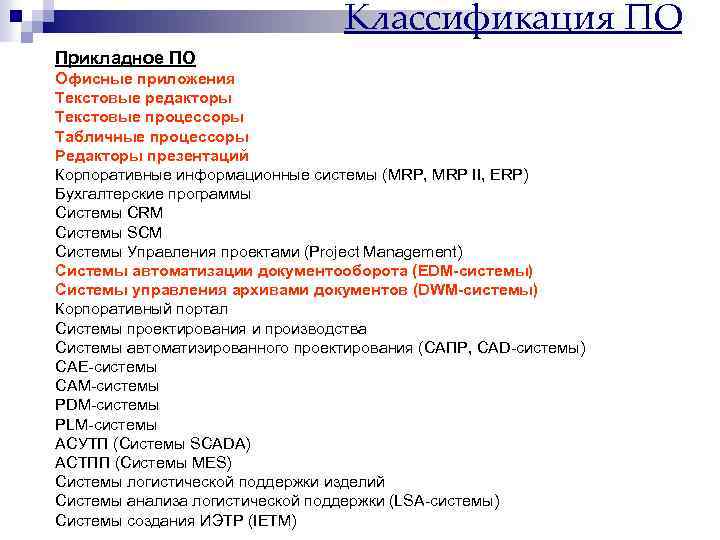 Классификация ПО

Прикладное ПО
Офисные приложения
Текстовые редакторы
Текстовые процессоры
Табличные процессоры
Редакторы презентаций
Корпоративные информационные системы (MRP, MRP II, ERP)
Бухгалтерские программы
Системы CRM
Системы SCM
Системы Управления проектами (Project Management)
Системы автоматизации документооборота (EDM-системы)
Системы управления архивами документов (DWM-системы)
Корпоративный портал
Системы проектирования и производства
Системы автоматизированного проектирования (САПР, CAD-системы)
CAE-системы
CAM-системы
PDM-системы
PLM-системы
АСУТП (Системы SCADA)
АСТПП (Системы MES)
Системы логистической поддержки изделий
Системы анализа логистической поддержки (LSA-системы)
Системы создания ИЭТР (IETM)